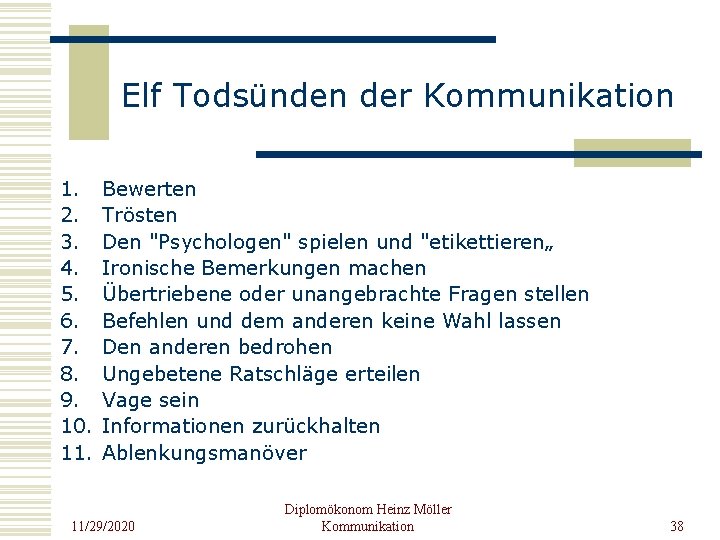 Elf Todsünden der Kommunikation

1. Bewerten
2. Trösten
3. Den "Psychologen" spielen und "etikettieren„
4. Ironische Bemerkungen machen
5. Übertriebene oder unangebrachte Fragen stellen
6. Befehlen und dem anderen keine Wahl lassen
7. Den anderen bedrohen
8. Ungebetene Ratschläge erteilen
9. Vage sein
10. Informationen zurückhalten
11. Ablenkungsmanöver

11/29/2020

Diplomökonom Heinz Möller
Kommunikation

38